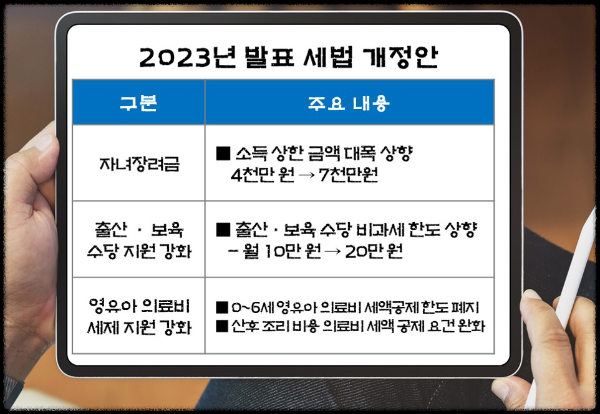 2023년 발표 세법 개정안

| 구분 | 주요 내용 |
|---|---|
| 자녀장려금 | ■ 소득 상한 금액 대폭 상향 4천만 원 → 7천만원 |
| 출산 · 보육 수당 지원 강화 | ■ 출산 · 보육 수당 비과세 한도 상향 - 월 10만 원 → 20만 원 |
| 영유아 의료비 세제 지원 강화 | ■ 0~6세 영유아 의료비 세액공제 한도 폐지 ■ 산후 조리 비용 의료비 세액 공제 요건 완화 |